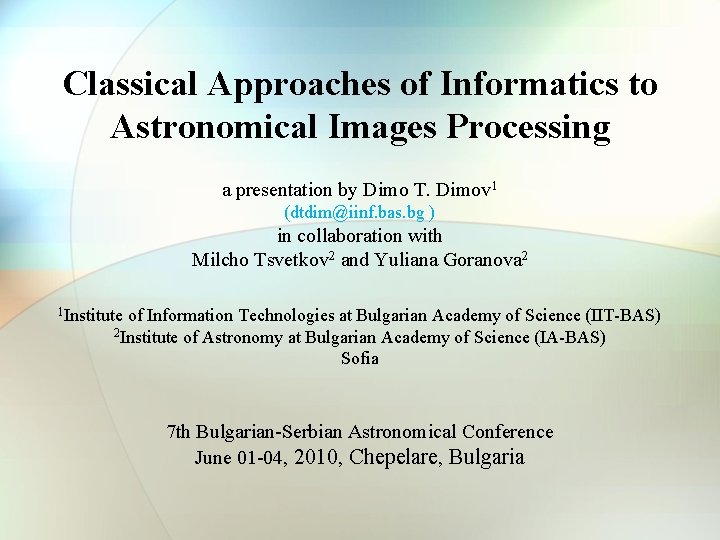 Classical Approaches of Informatics to Astronomical Images Processing

a presentation by Dimo T. Dimov$^1$
(dtdim@iinf.bas.bg )
in collaboration with
Milcho Tsvetkov$^2$ and Yuliana Goranova$^2$

$^1$Institute of Information Technologies at Bulgarian Academy of Science (IIT-BAS)
$^2$Institute of Astronomy at Bulgarian Academy of Science (IA-BAS)
Sofia

7th Bulgarian-Serbian Astronomical Conference
June 01-04, 2010, Chepelare, Bulgaria